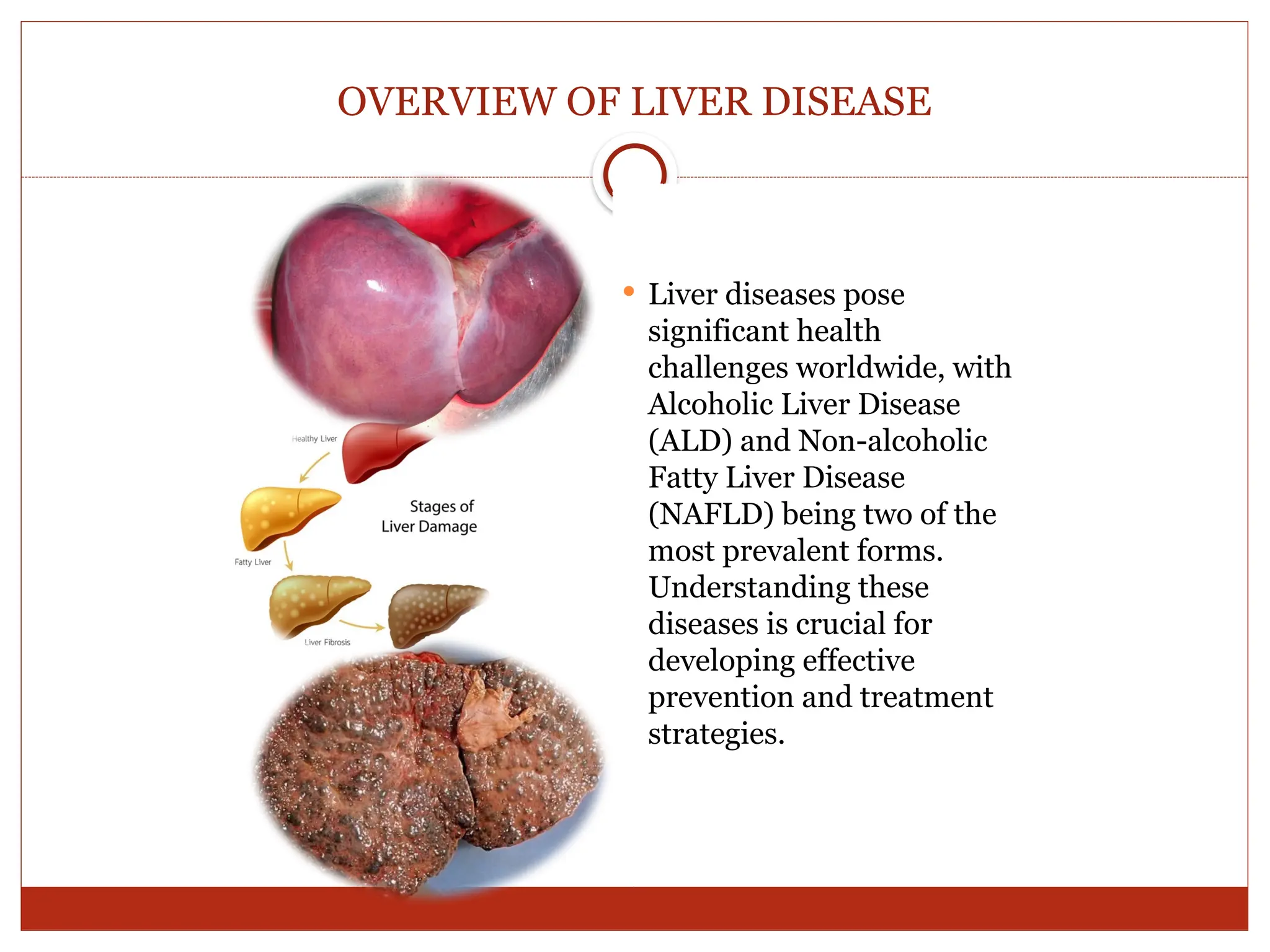 OVERVIEW OF LIVER DISEASE

Healthy Liver

Stages of Liver Damage

Fatty Liver

Liver Fibrosis

• Liver diseases pose significant health challenges worldwide, with Alcoholic Liver Disease (ALD) and Non-alcoholic Fatty Liver Disease (NAFLD) being two of the most prevalent forms. Understanding these diseases is crucial for developing effective prevention and treatment strategies.